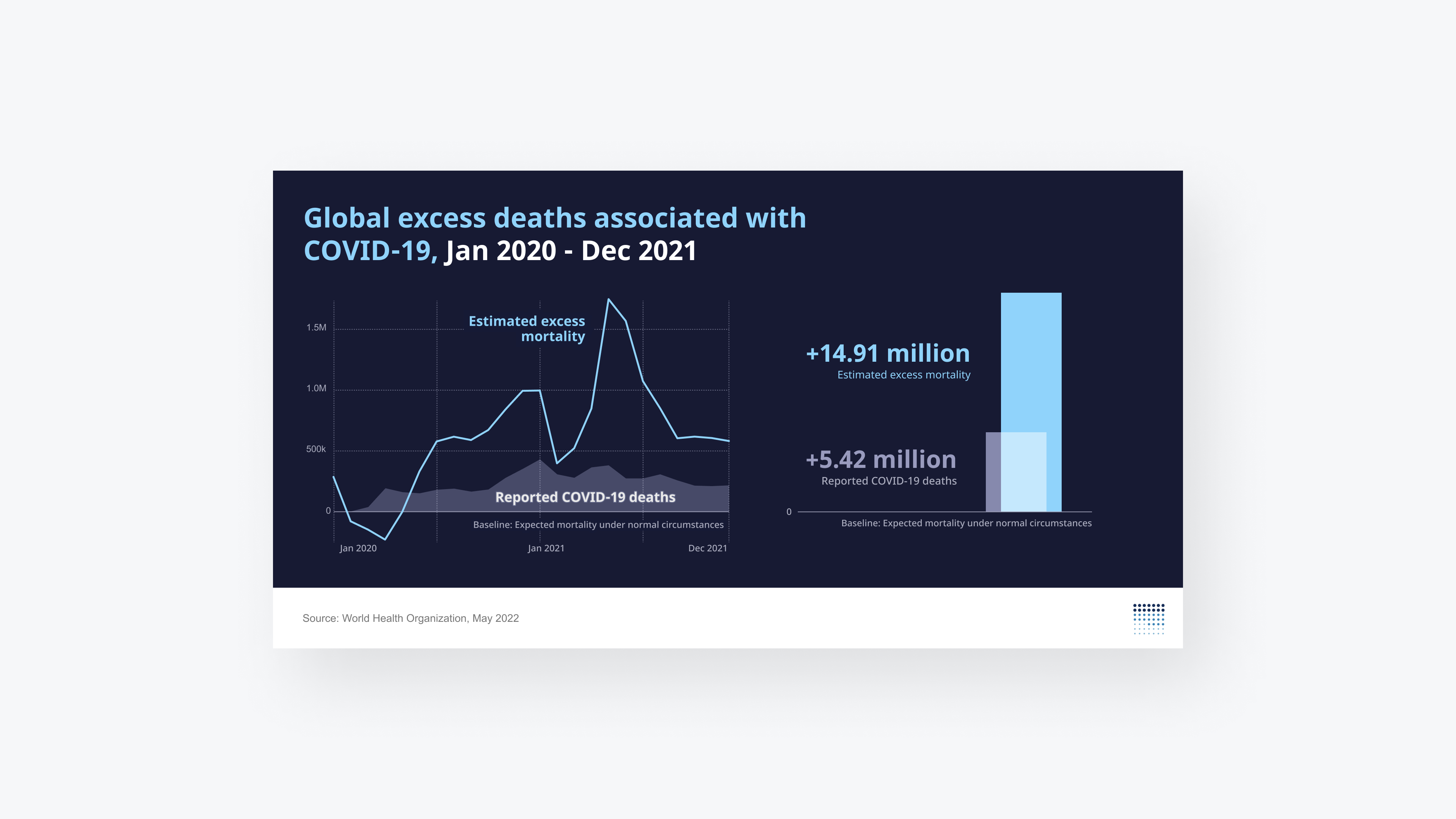 Global excess deaths associated with COVID-19, Jan 2020 - Dec 2021

1.5M
1.0M
500k
0

Estimated excess mortality

Reported COVID-19 deaths

Baseline: Expected mortality under normal circumstances

Jan 2020
Jan 2021
Dec 2021

+14.91 million
Estimated excess mortality

+5.42 million
Reported COVID-19 deaths

0

Baseline: Expected mortality under normal circumstances

Source: World Health Organization, May 2022